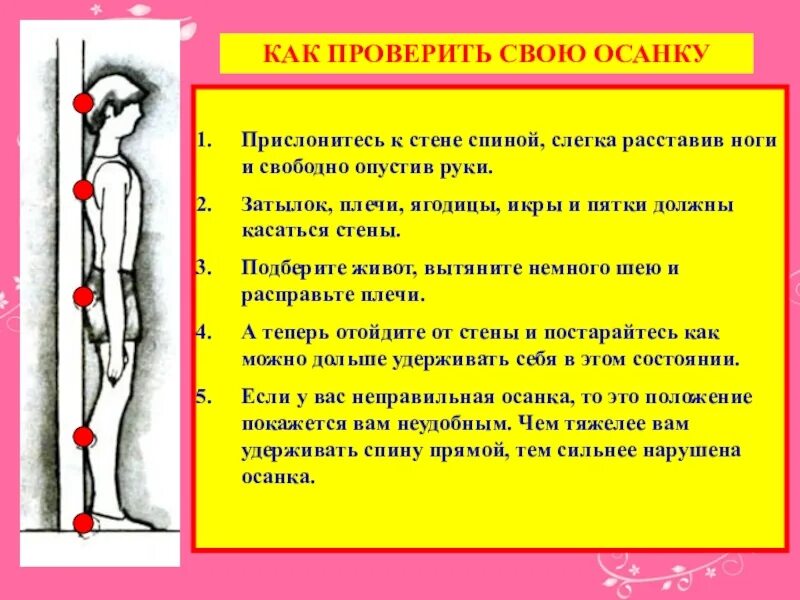 КАК ПРОВЕРИТЬ СВОЮ ОСАНКУ

1. Прислонитесь к стене спиной, слегка расставив ноги и свободно опустив руки.

2. Затылок, плечи, ягодицы, икры и пятки должны касаться стены.

3. Подберите живот, вытяните немного шею и расправьте плечи.

4. А теперь отойдите от стены и постарайтесь как можно дольше удерживать себя в этом состоянии.

5. Если у вас неправильная осанка, то это положение покажется вам неудобным. Чем тяжелее вам удерживать спину прямой, тем сильнее нарушена осанка.